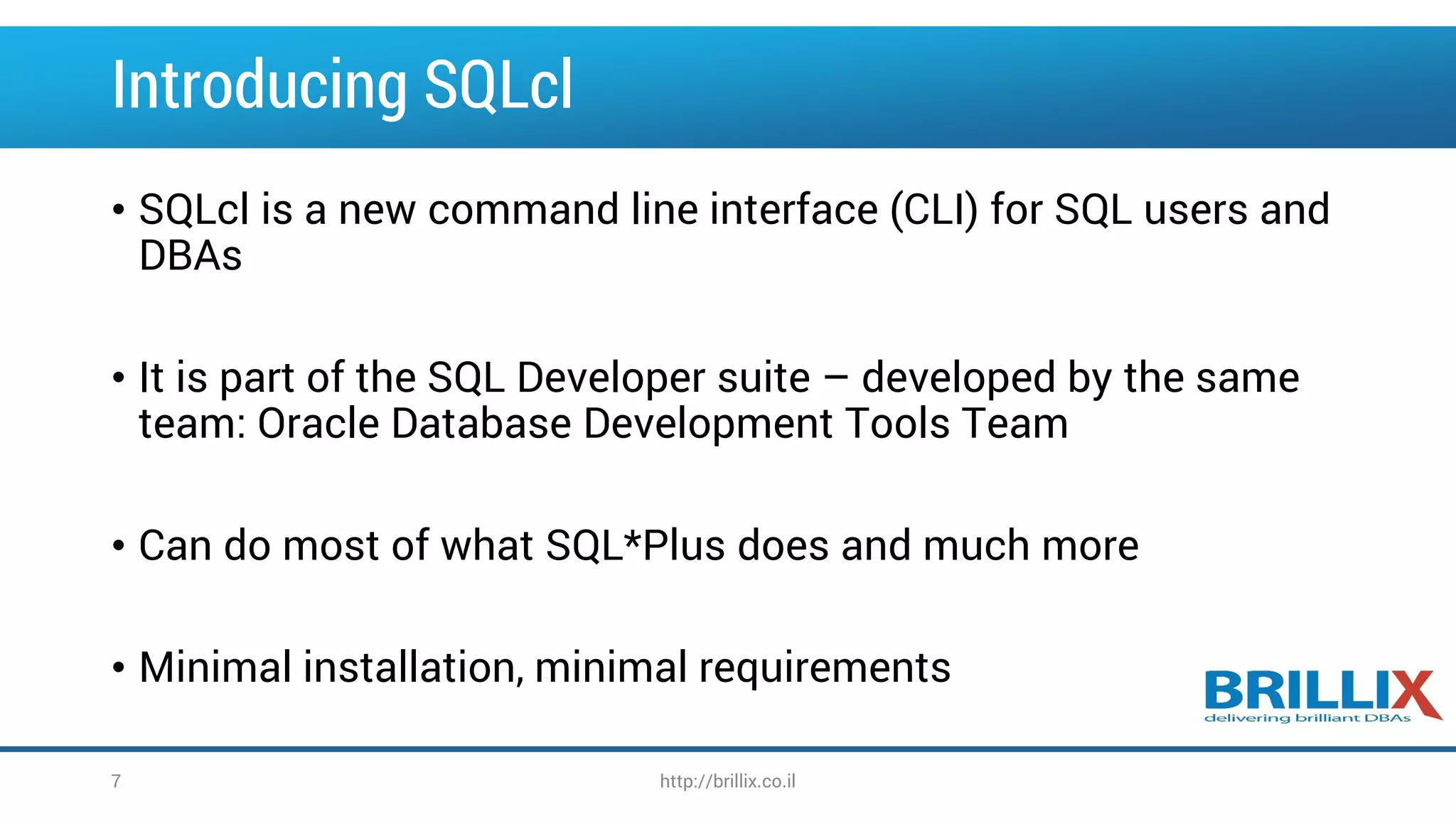 Introducing SQLcl

• SQLcl is a new command line interface (CLI) for SQL users and DBAs

• It is part of the SQL Developer suite – developed by the same team: Oracle Database Development Tools Team

• Can do most of what SQL*Plus does and much more

• Minimal installation, minimal requirements

BRILLIX
delivering brilliant DBAs

7

http://brillix.co.il